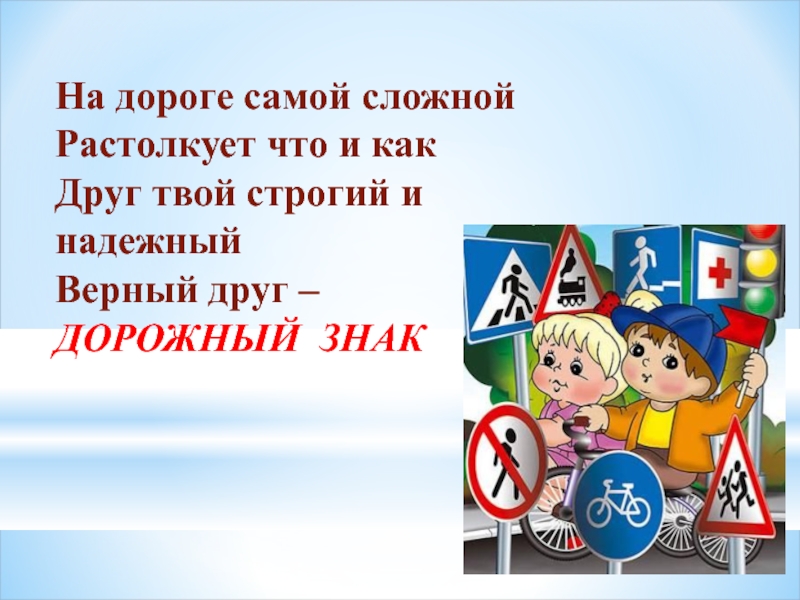 На дороге самой сложной
Растолкует что и как
Друг твой строгий и надежный
Верный друг –
ДОРОЖНЫЙ ЗНАК